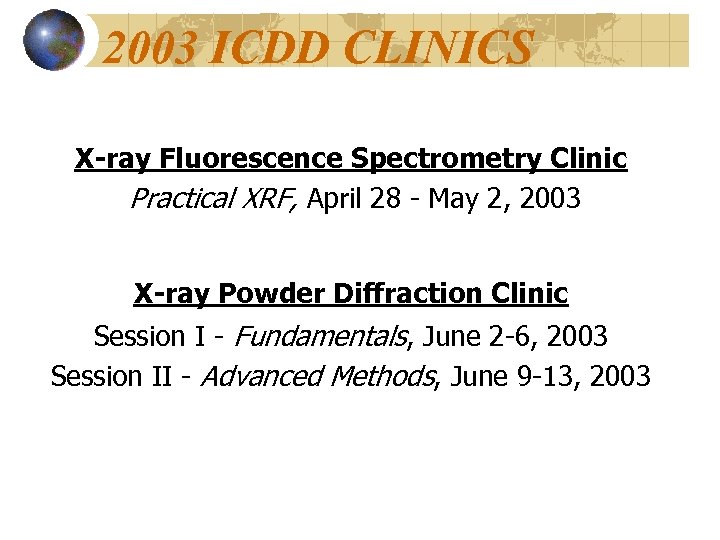 2003 ICDD CLINICS

X-ray Fluorescence Spectrometry Clinic

Practical XRF, April 28 - May 2, 2003

X-ray Powder Diffraction Clinic

Session I - Fundamentals, June 2-6, 2003

Session II - Advanced Methods, June 9-13, 2003